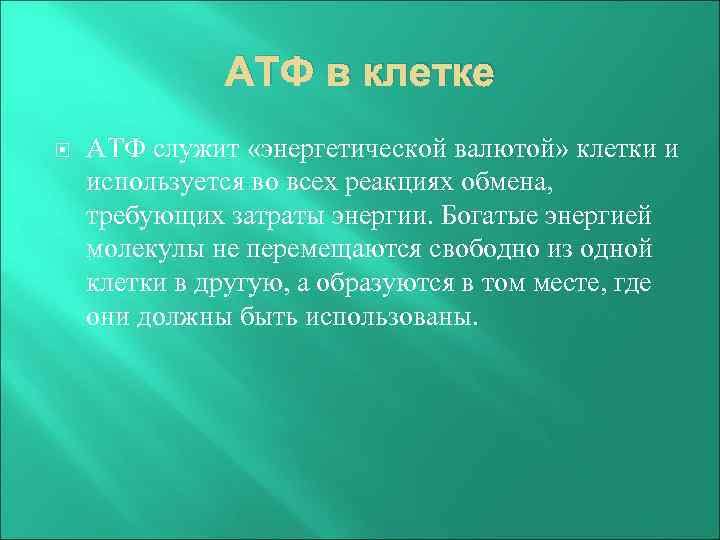 АТФ в клетке

АТФ служит «энергетической валютой» клетки и используется во всех реакциях обмена, требующих затраты энергии. Богатые энергией молекулы не перемещаются свободно из одной клетки в другую, а образуются в том месте, где они должны быть использованы.